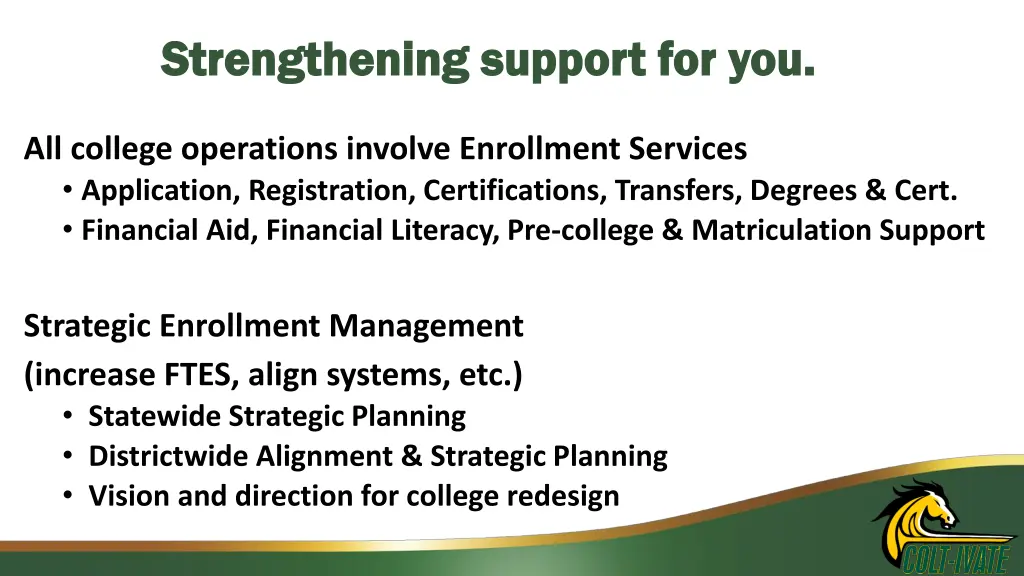 Strengthening support for you.

All college operations involve Enrollment Services
• Application, Registration, Certifications, Transfers, Degrees & Cert.
• Financial Aid, Financial Literacy, Pre-college & Matriculation Support

Strategic Enrollment Management
(increase FTES, align systems, etc.)
• Statewide Strategic Planning
• Districtwide Alignment & Strategic Planning
• Vision and direction for college redesign

COLT-IVATE